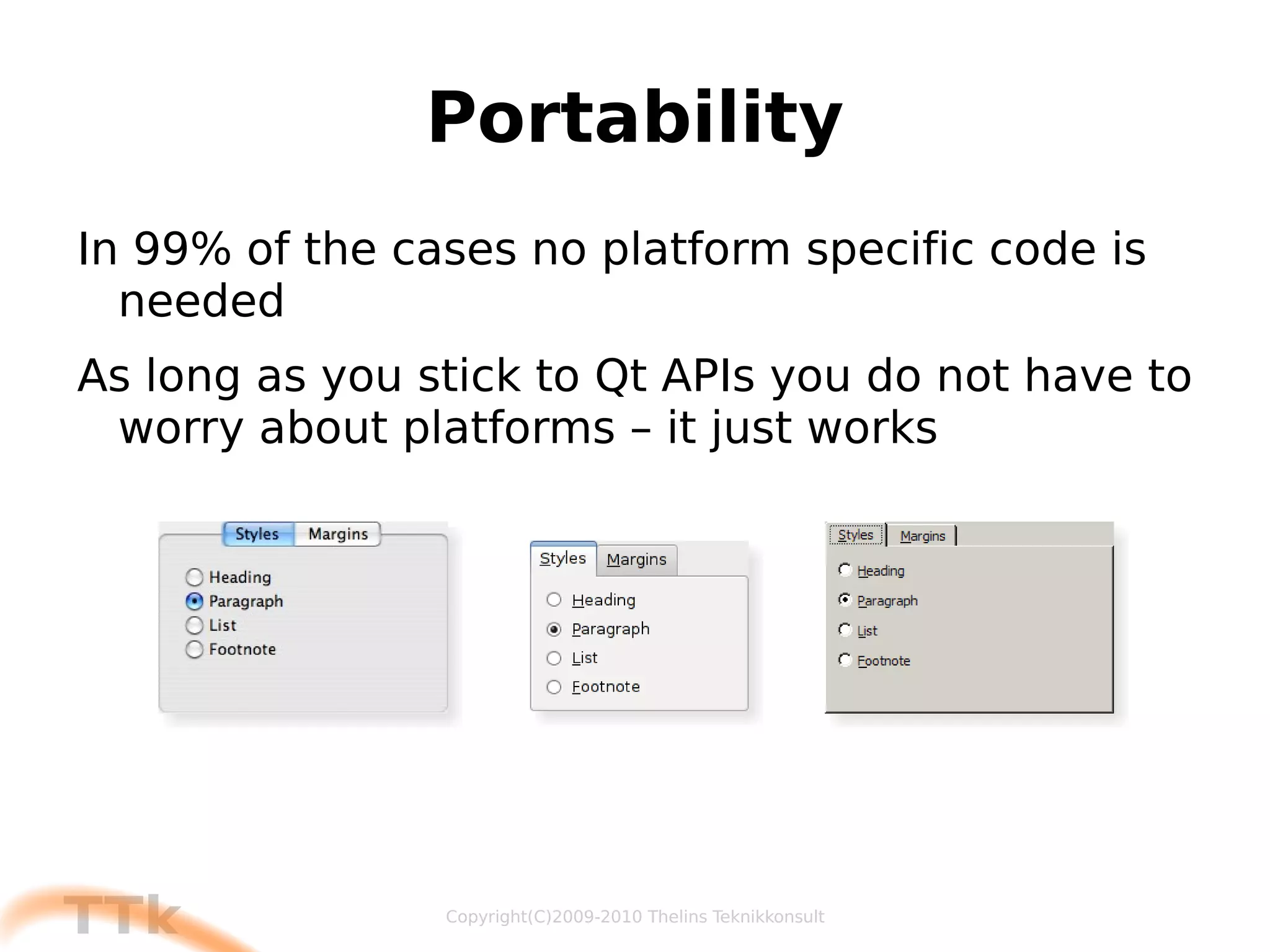 Portability

In 99% of the cases no platform specific code is needed

As long as you stick to Qt APIs you do not have to worry about platforms – it just works

Styles Margins
Heading
Paragraph
List
Footnote

Styles Margins
Heading
Paragraph
List
Footnote

Styles Margins
Heading
Paragraph
List
Footnote

TTk

Copyright(C)2009-2010 Thelins Teknikkonsult